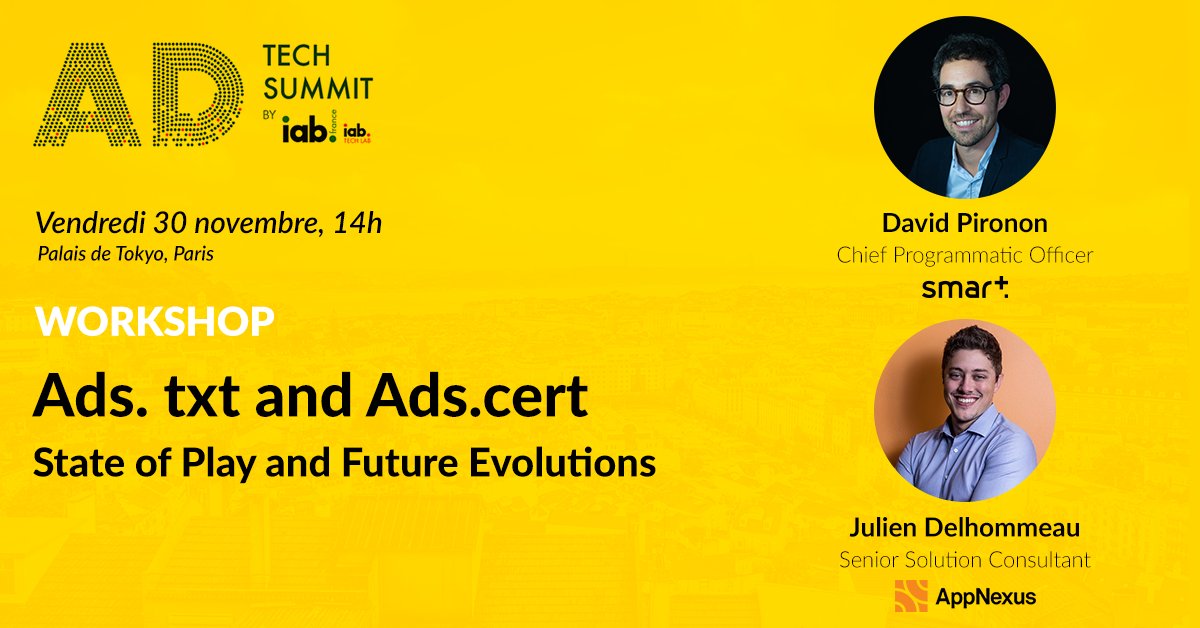 AD TECH SUMMIT BY iab. france iab. TECH LAB

Vendredi 30 novembre, 14h
Palais de Tokyo, Paris

WORKSHOP

Ads. txt and Ads.cert
State of Play and Future Evolutions

David Pironon
Chief Programmatic Officer
smart

Julien Delhommeau
Senior Solution Consultant
AppNexus